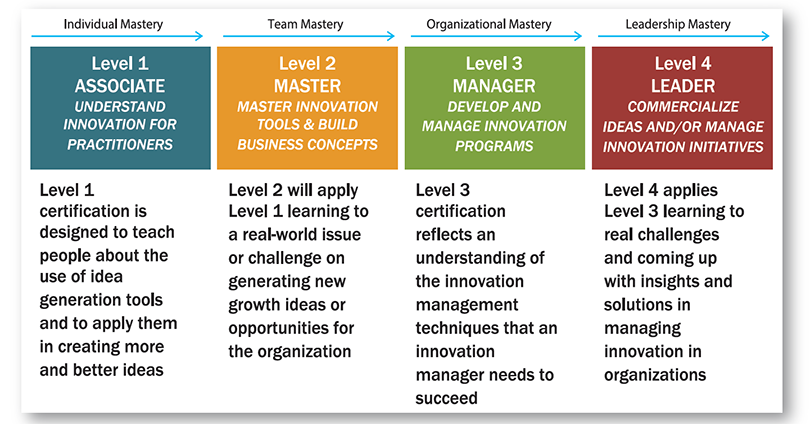 Individual Mastery

Level 1
ASSOCIATE
UNDERSTAND INNOVATION FOR PRACTITIONERS

Level 1 certification is designed to teach people about the use of idea generation tools and to apply them in creating more and better ideas

Team Mastery

Level 2
MASTER
MASTER INNOVATION TOOLS & BUILD BUSINESS CONCEPTS

Level 2 will apply Level 1 learning to a real-world issue or challenge on generating new growth ideas or opportunities for the organization

Organizational Mastery

Level 3
MANAGER
DEVELOP AND MANAGE INNOVATION PROGRAMS

Level 3 certification reflects an understanding of the innovation management techniques that an innovation manager needs to succeed

Leadership Mastery

Level 4
LEADER
COMMERCIALIZE IDEAS AND/OR MANAGE INNOVATION INITIATIVES

Level 4 applies Level 3 learning to real challenges and coming up with insights and solutions in managing innovation in organizations